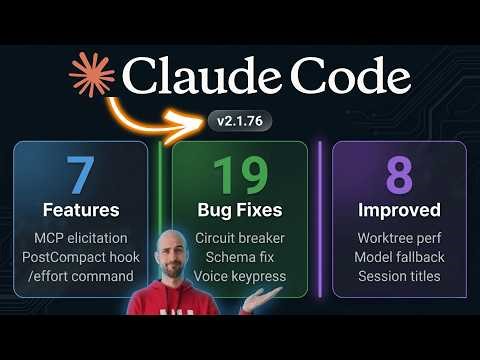 Claude Code

v2.1.76

7
Features
MCP elicitation
PostCompact hook
/effort command

19
Bug Fixes
Circuit breaker
Schema fix
Voice keypress

8
Improved
Worktree perf
Model fallback
Session titles